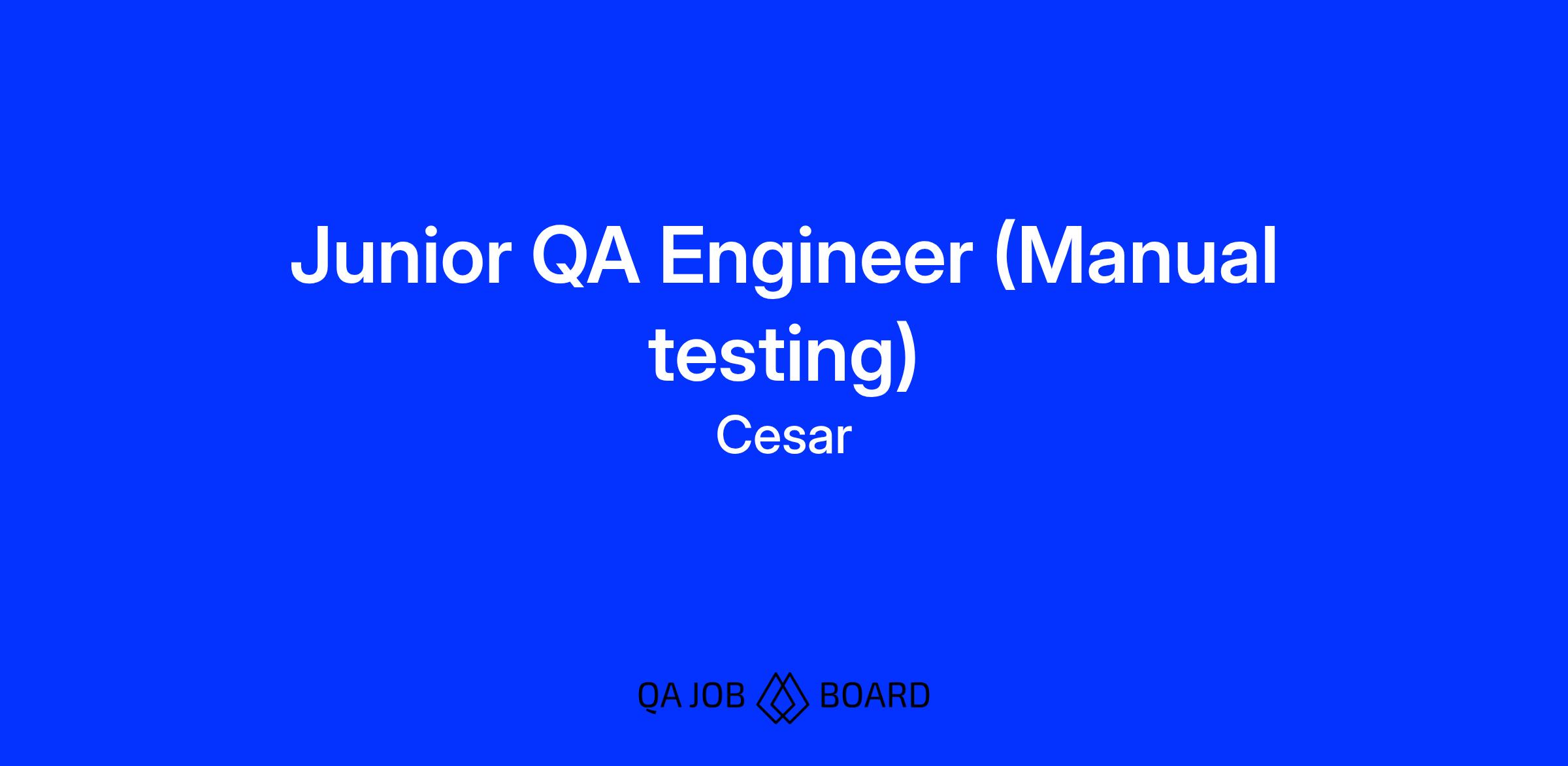 Junior QA Engineer (Manual testing)

Cesar

QA JOB BOARD